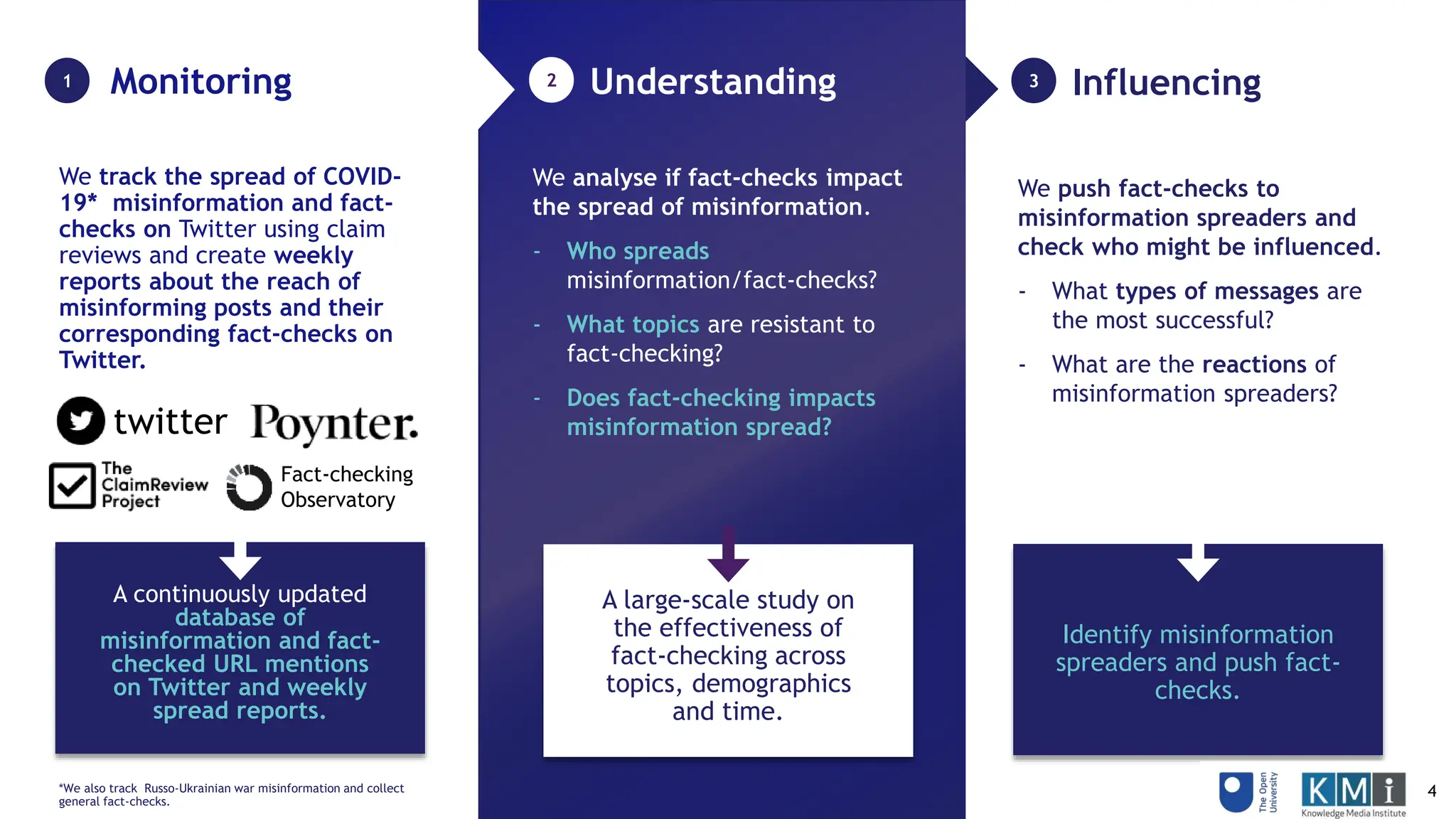 1 Monitoring

We track the spread of COVID-19* misinformation and fact-checks on Twitter using claim reviews and create weekly reports about the reach of misinforming posts and their corresponding fact-checks on Twitter.

twitter Poynter.

The ClaimReview Project

Fact-checking Observatory

A continuously updated database of misinformation and fact-checked URL mentions on Twitter and weekly spread reports.

*We also track Russo-Ukrainian war misinformation and collect general fact-checks.

2 Understanding

We analyse if fact-checks impact the spread of misinformation.

- Who spreads misinformation/fact-checks?
- What topics are resistant to fact-checking?
- Does fact-checking impacts misinformation spread?

A large-scale study on the effectiveness of fact-checking across topics, demographics and time.

3 Influencing

We push fact-checks to misinformation spreaders and check who might be influenced.

- What types of messages are the most successful?
- What are the reactions of misinformation spreaders?

Identify misinformation spreaders and push fact-checks.

The Open University

KMi Knowledge Media Institute

4